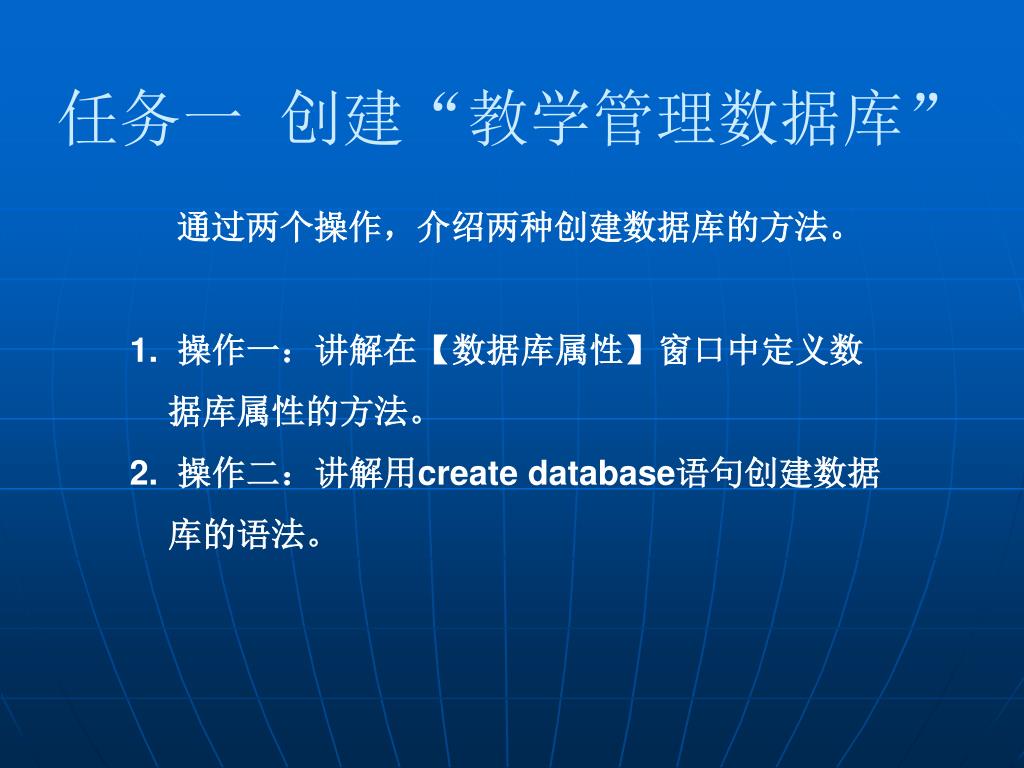 任务一 创建“教学管理数据库”

通过两个操作，介绍两种创建数据库的方法。

1. 操作一：讲解在【数据库属性】窗口中定义数据库属性的方法。

2. 操作二：讲解用create database语句创建数据库的语法。